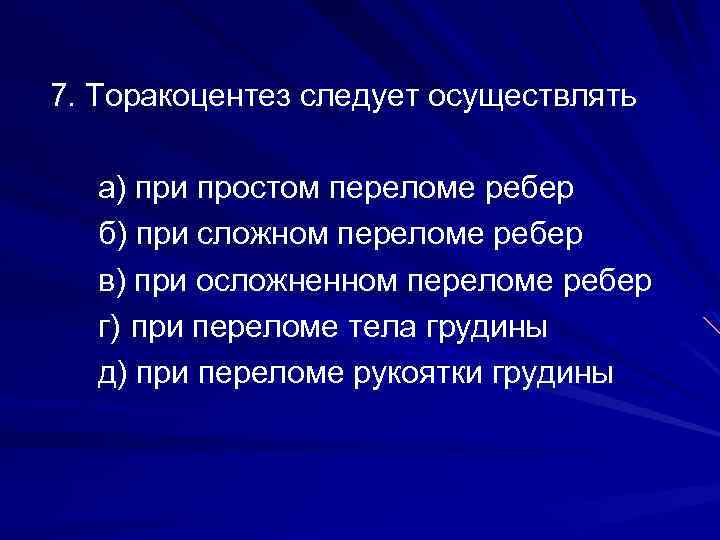 7. Торакоцентез следует осуществлять

а) при простом переломе ребер
б) при сложном переломе ребер
в) при осложненном переломе ребер
г) при переломе тела грудины
д) при переломе рукоятки грудины